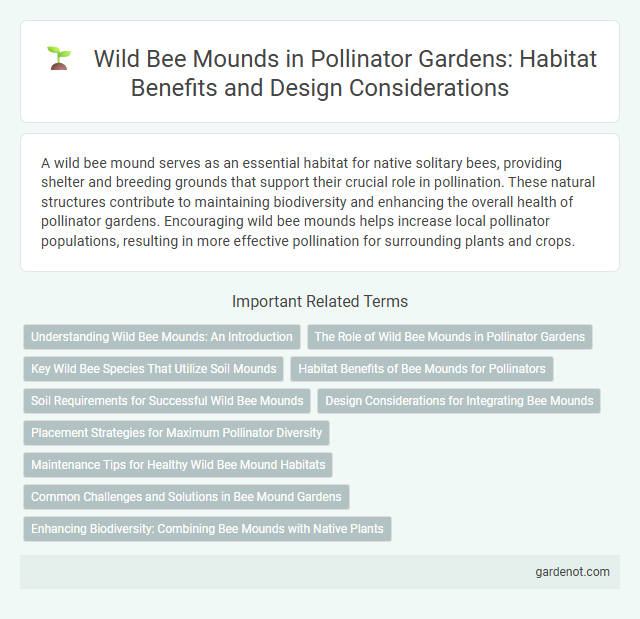 Wild Bee Mounds in Pollinator Gardens: Habitat Benefits and Design Considerations

A wild bee mound serves as an essential habitat for native solitary bees, providing shelter and breeding grounds that support their crucial role in pollination. These natural structures contribute to maintaining biodiversity and enhancing the overall health of pollinator gardens. Encouraging wild bee mounds helps increase local pollinator populations, resulting in more effective pollination for surrounding plants and crops.

Important Related Terms

Understanding Wild Bee Mounds: An Introduction

The Role of Wild Bee Mounds in Pollinator Gardens

Key Wild Bee Species That Utilize Soil Mounds

Habitat Benefits of Bee Mounds for Pollinators

Soil Requirements for Successful Wild Bee Mounds

Design Considerations for Integrating Bee Mounds

Placement Strategies for Maximum Pollinator Diversity

Maintenance Tips for Healthy Wild Bee Mound Habitats

Common Challenges and Solutions in Bee Mound Gardens

Enhancing Biodiversity: Combining Bee Mounds with Native Plants

gardenot.com